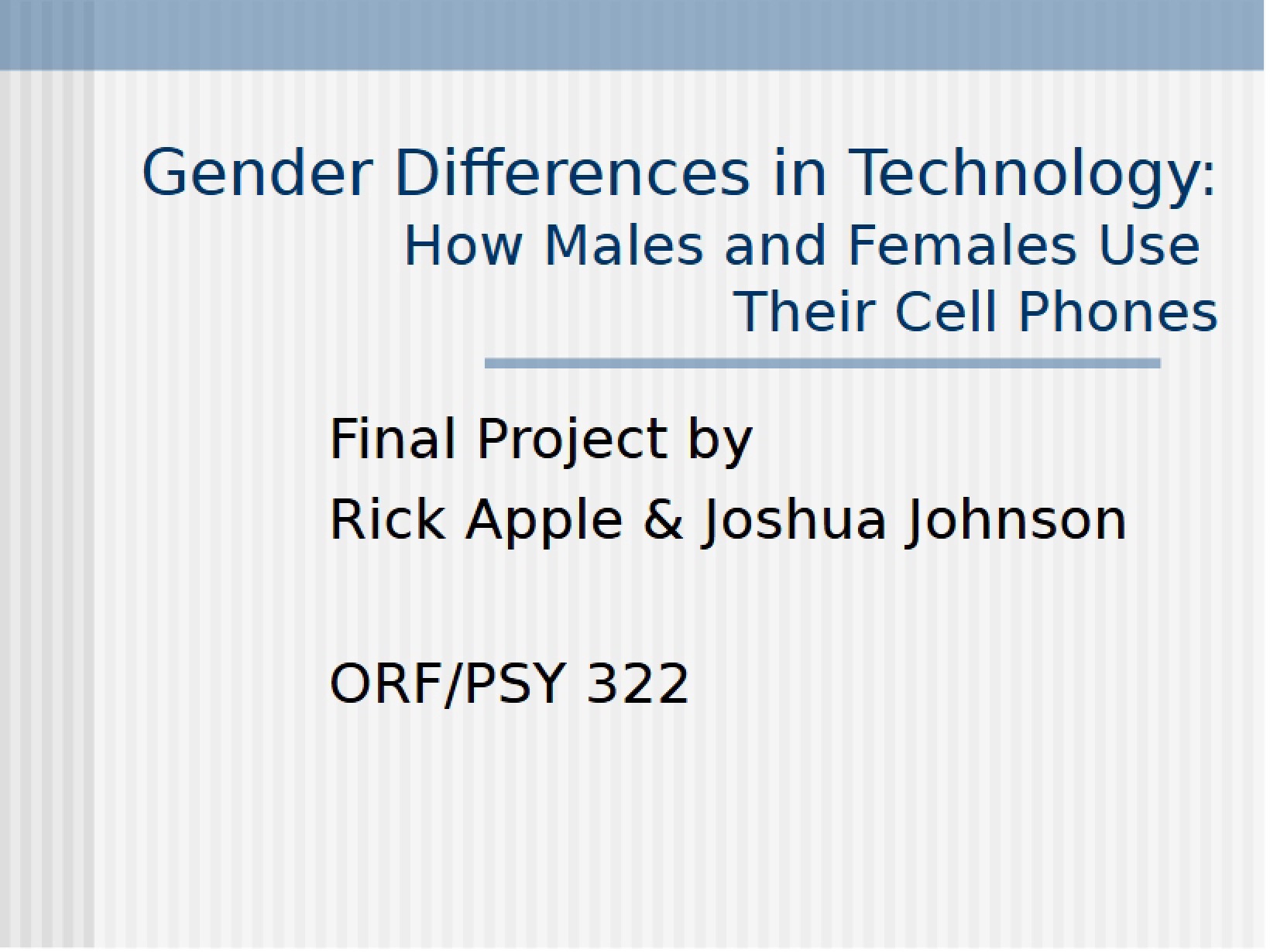 Gender Differences in Technology:
How Males and Females Use Their Cell Phones

Final Project by
Rick Apple & Joshua Johnson

ORF/PSY 322